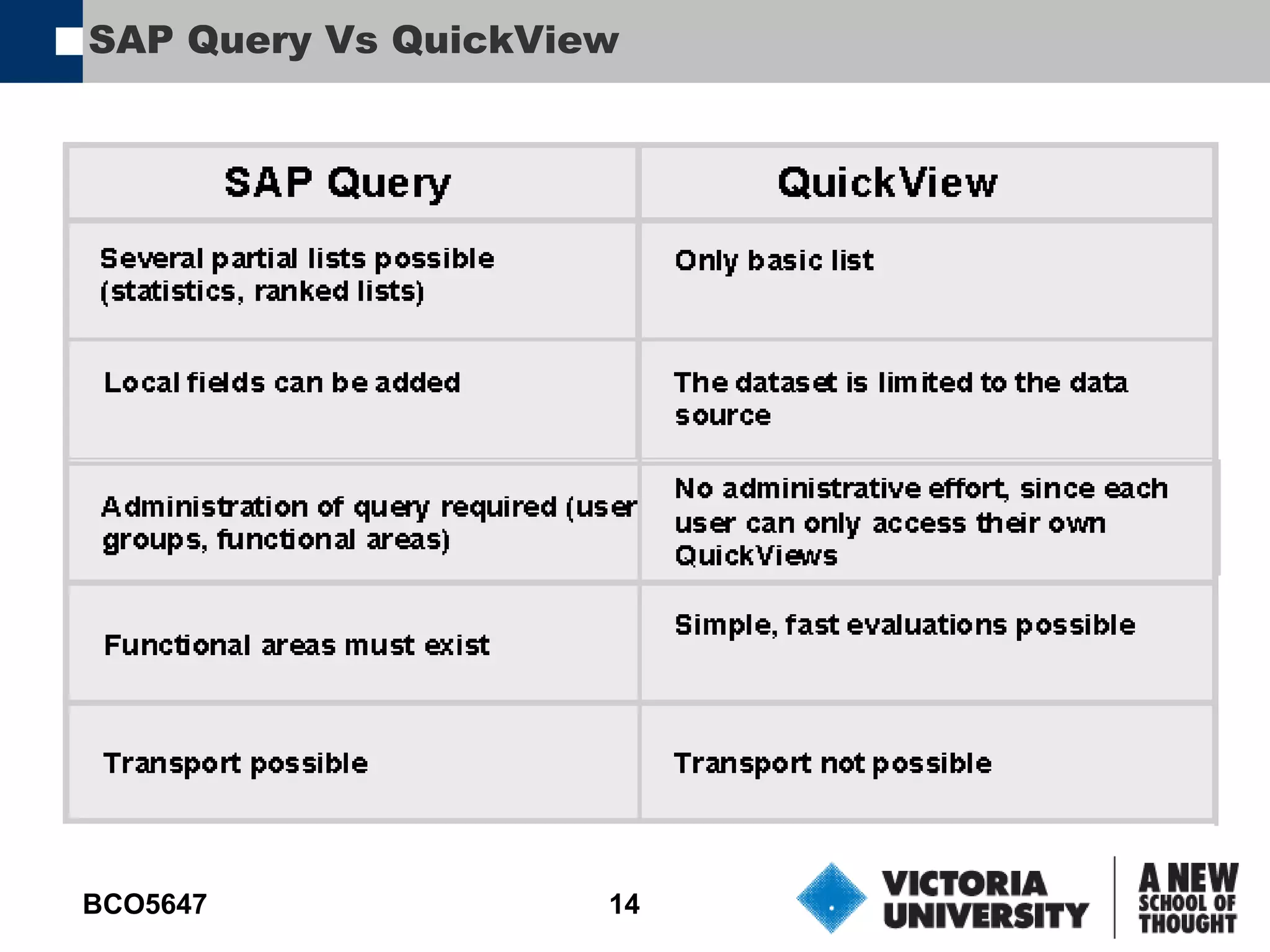 SAP Query Vs QuickView

| SAP Query | QuickView |
|---|---|
| Several partial lists possible (statistics, ranked lists) | Only basic list |
| Local fields can be added | The dataset is limited to the data source |
| Administration of query required (user groups, functional areas) | No administrative effort, since each user can only access their own QuickViews |
| Functional areas must exist | Simple, fast evaluations possible |
| Transport possible | Transport not possible |

BCO5647

14

VICTORIA UNIVERSITY

A NEW SCHOOL OF THOUGHT